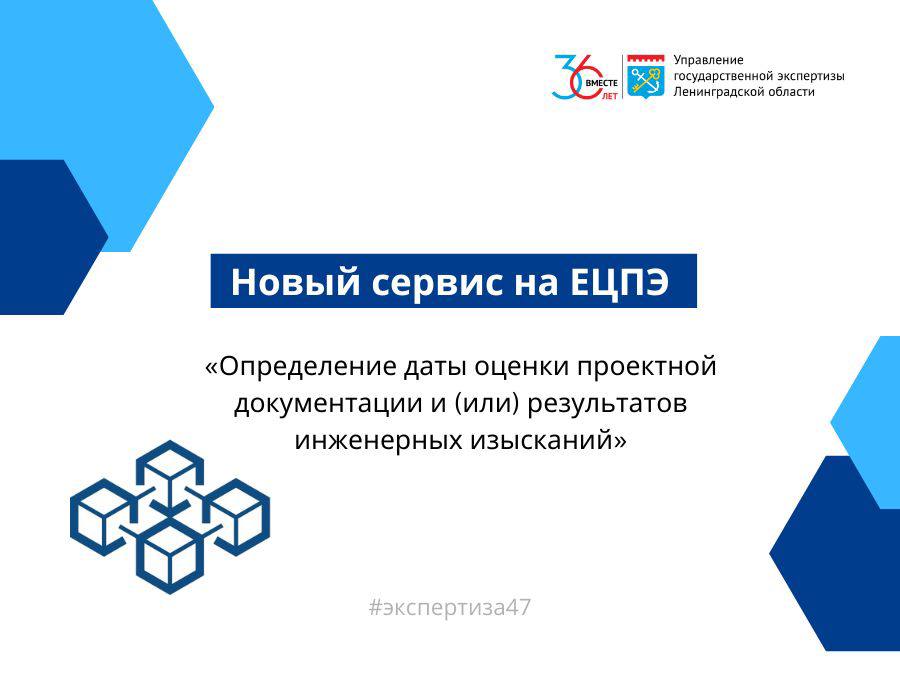 36 ВМЕСТЕ ЛЕТ

Управление государственной экспертизы Ленинградской области

Новый сервис на ЕЦПЭ

«Определение даты оценки проектной документации и (или) результатов инженерных изысканий»

#экспертиза47